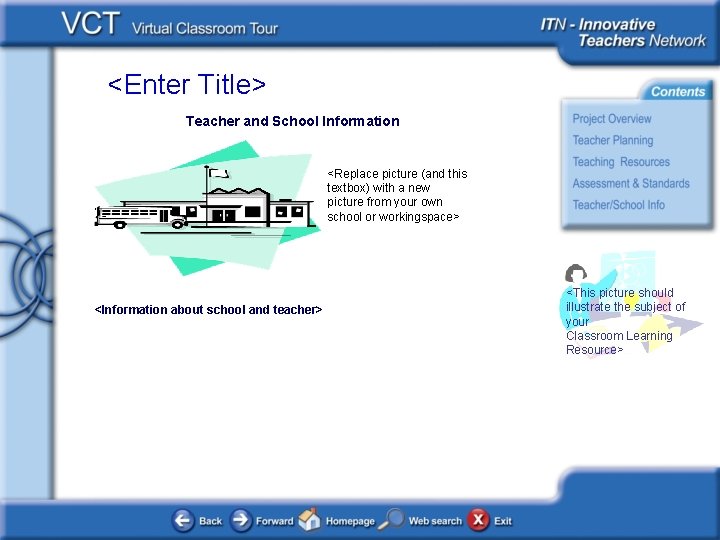 VCT Virtual Classroom Tour

ITN - Innovative Teachers Network

<Enter Title>

Teacher and School Information

<Replace picture (and this textbox) with a new picture from your own school or workingspace>

<Information about school and teacher>

Contents

Project Overview
Teacher Planning
Teaching Resources
Assessment & Standards
Teacher/School Info

<This picture should illustrate the subject of your Classroom Learning Resource>

Back Forward Homepage Web search Exit